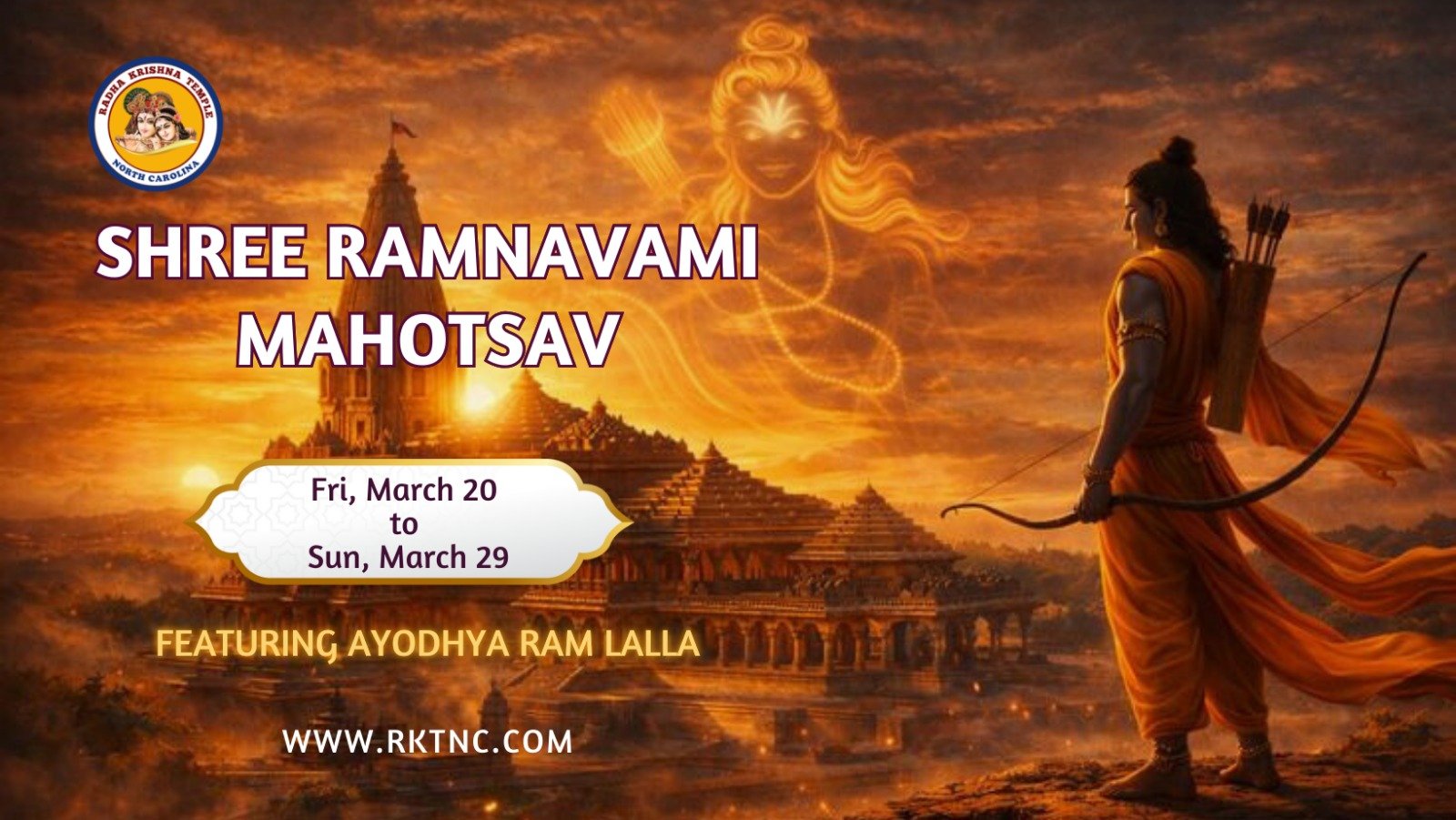 RADHA KRISHNA TEMPLE
NORTH CAROLINA

SHREE RAMNAVAMI MAHOTSAV

Fri, March 20
to
Sun, March 29

FEATURING AYODHYA RAM LALLA

WWW.RKTNC.COM